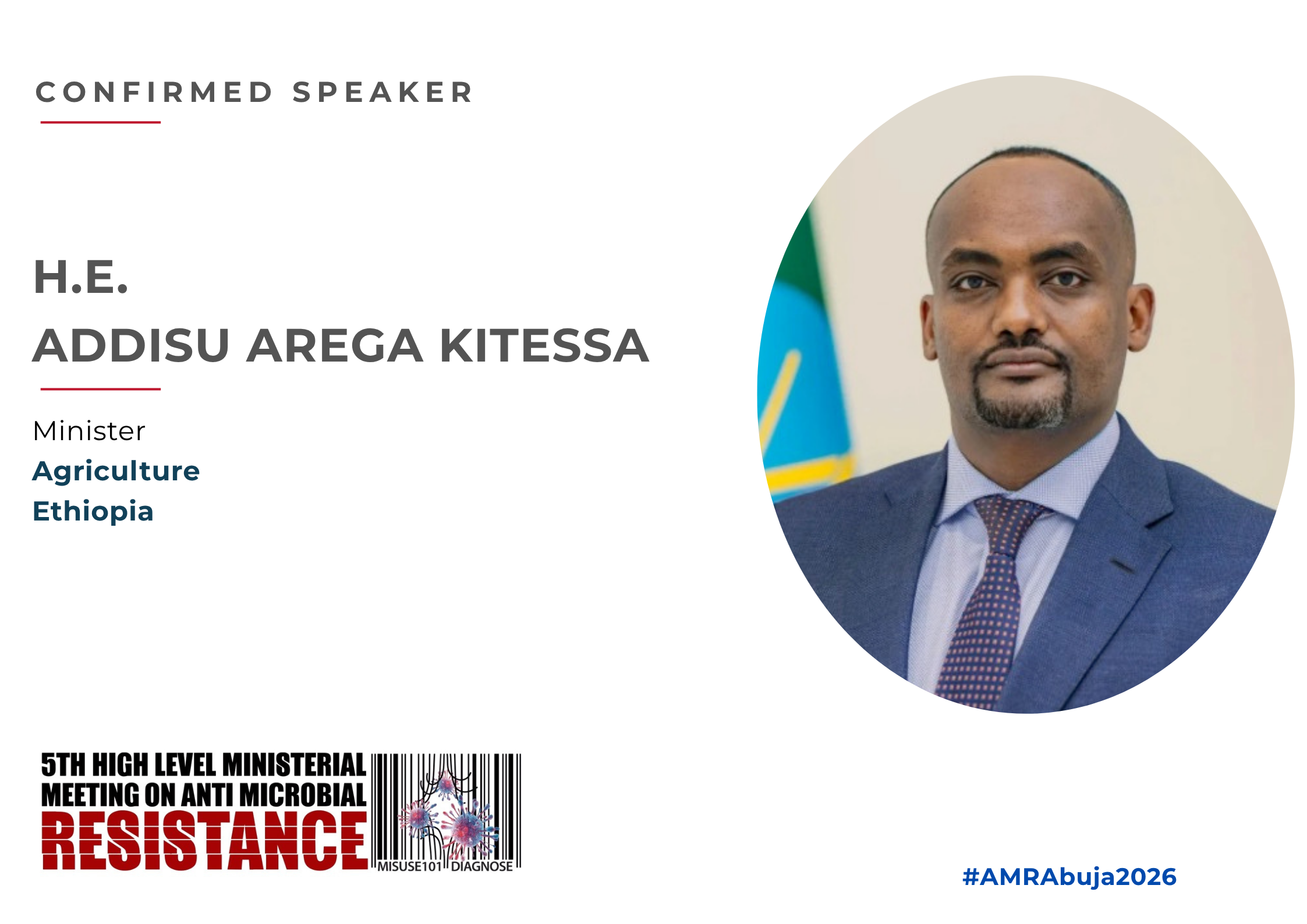 CONFIRMED SPEAKER

H.E.
ADDISU AREGA KITESSA

Minister
Agriculture
Ethiopia

5TH HIGH LEVEL MINISTERIAL
MEETING ON ANTI MICROBIAL
RESISTANCE
MISUSE101 DIAGNOSE

#AMRAbuja2026